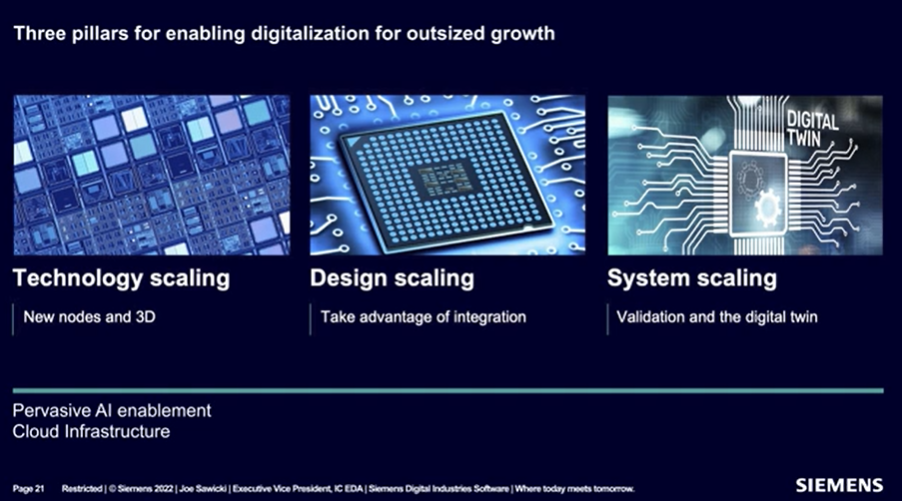 Three pillars for enabling digitalization for outsized growth

DIGITAL TWIN

Technology scaling

New nodes and 3D

Design scaling

Take advantage of integration

System scaling

Validation and the digital twin

Pervasive AI enablement
Cloud Infrastructure

Page 21 Restricted | © Siemens 2022 | Joe Sawicki | Executive Vice President, IC EDA | Siemens Digital Industries Software | Where today meets tomorrow.

SIEMENS